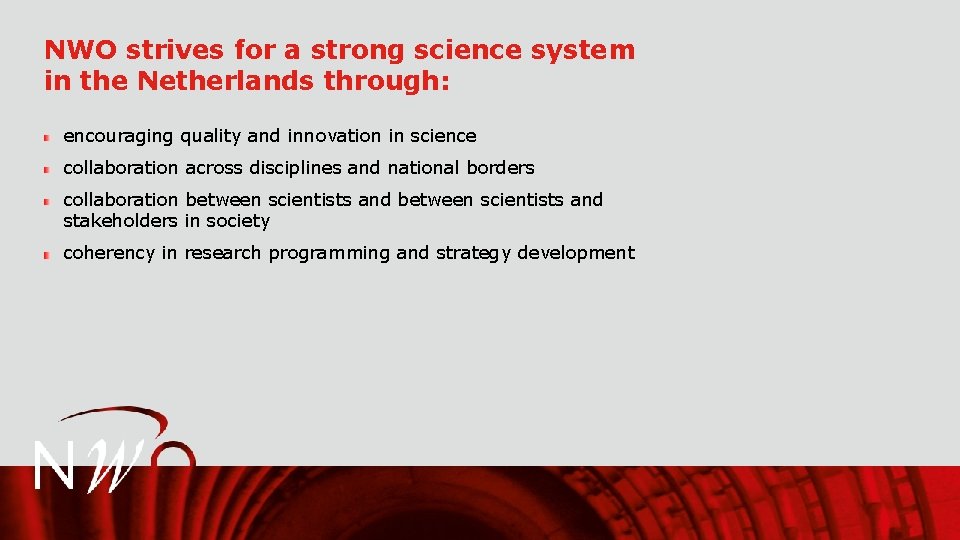 NWO strives for a strong science system in the Netherlands through:

encouraging quality and innovation in science

collaboration across disciplines and national borders

collaboration between scientists and between scientists and stakeholders in society

coherency in research programming and strategy development

NWO